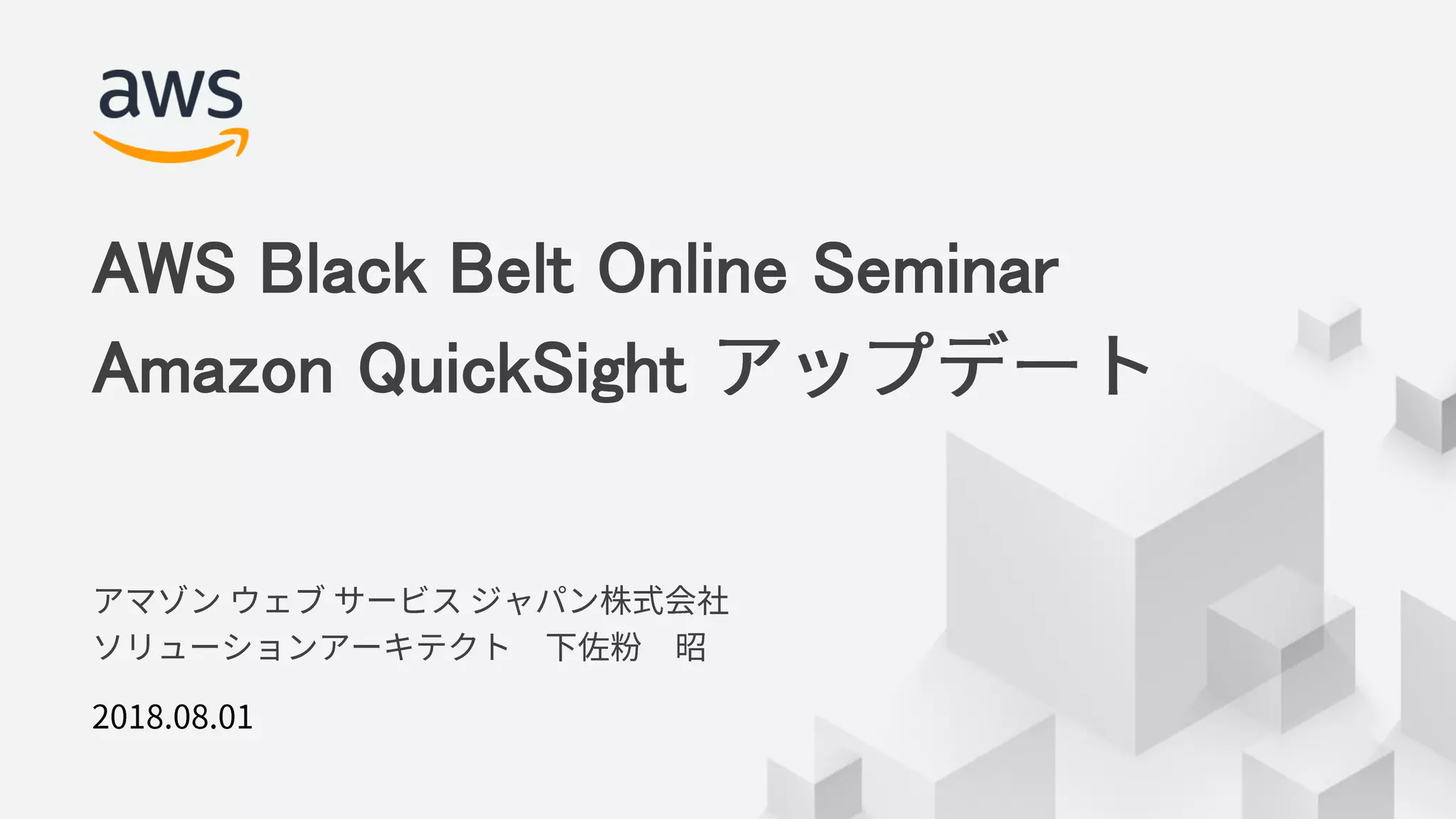 aws

AWS Black Belt Online Seminar
Amazon QuickSight アップデート

アマゾン ウェブ サービス ジャパン株式会社
ソリューションアーキテクト　下佐粉　昭

2018.08.01